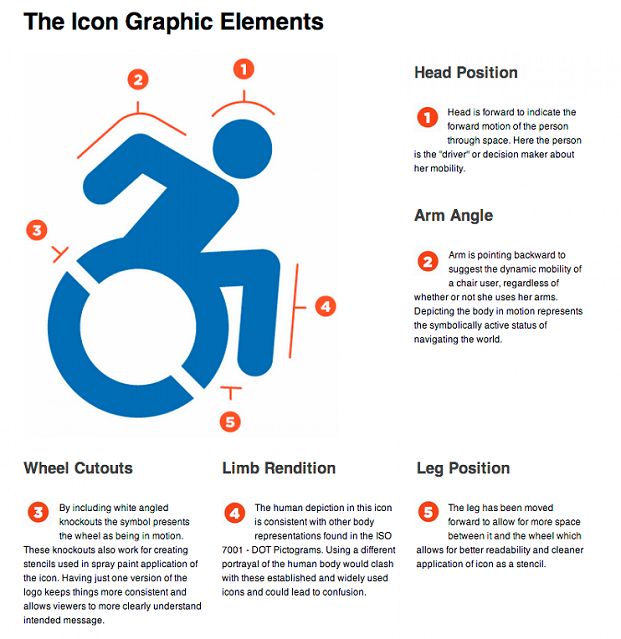 The Icon Graphic Elements

2

1

3

4

5

Head Position

1 Head is forward to indicate the forward motion of the person through space. Here the person is the "driver" or decision maker about her mobility.

Arm Angle

2 Arm is pointing backward to suggest the dynamic mobility of a chair user, regardless of whether or not she uses her arms. Depicting the body in motion represents the symbolically active status of navigating the world.

Wheel Cutouts

3 By including white angled knockouts the symbol presents the wheel as being in motion. These knockouts also work for creating stencils used in spray paint application of the icon. Having just one version of the logo keeps things more consistent and allows viewers to more clearly understand intended message.

Limb Rendition

4 The human depiction in this icon is consistent with other body representations found in the ISO 7001 - DOT Pictograms. Using a different portrayal of the human body would clash with these established and widely used icons and could lead to confusion.

Leg Position

5 The leg has been moved forward to allow for more space between it and the wheel which allows for better readability and cleaner application of icon as a stencil.